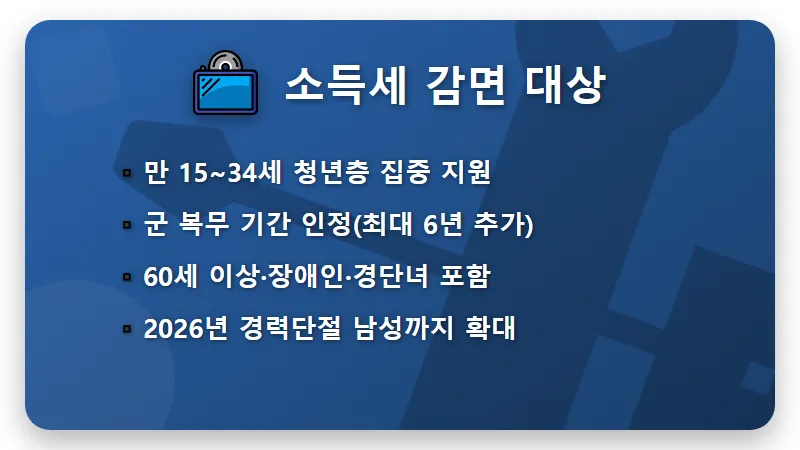 소득세 감면 대상

▪ 만 15~34세 청년층 집중 지원

▪ 군 복무 기간 인정(최대 6년 추가)

▪ 60세 이상·장애인·경단녀 포함

▪ 2026년 경력단절 남성까지 확대